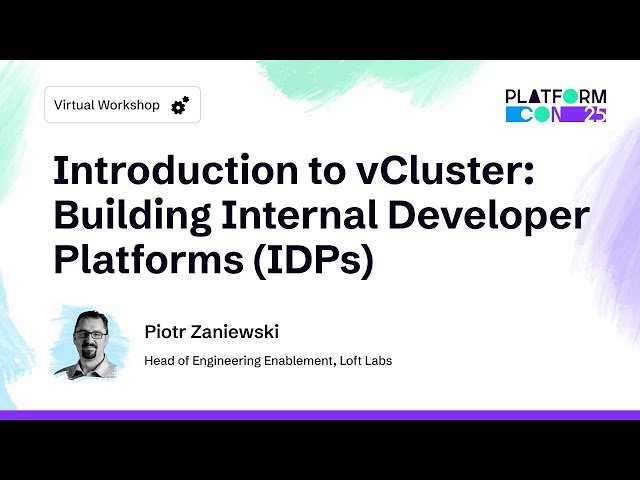 Virtual Workshop

PLATFORM CON 25

Introduction to vCluster: Building Internal Developer Platforms (IDPs)

Piotr Zaniewski

Head of Engineering Enablement, Loft Labs